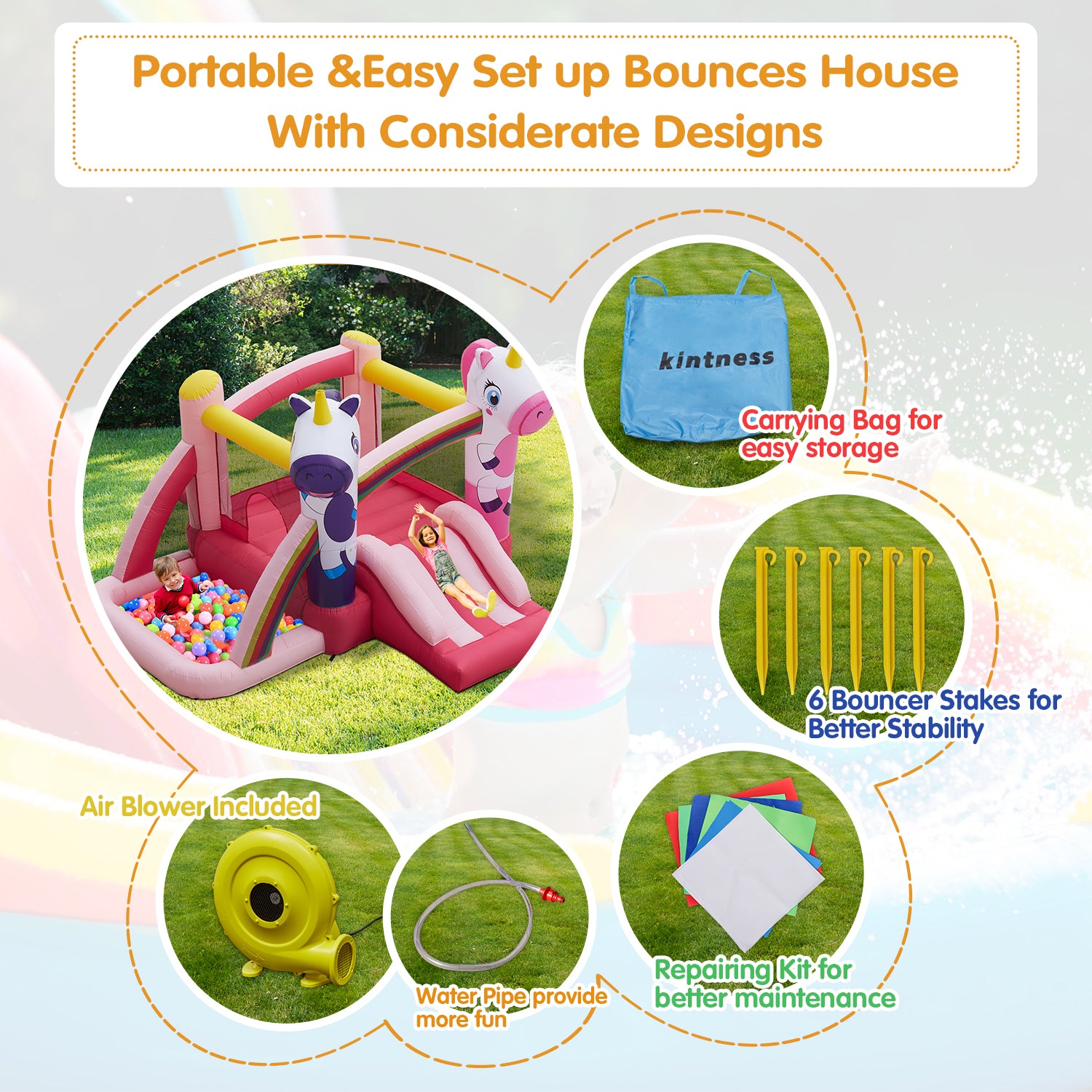 Portable &Easy Set up Bounces House With Considerate Designs

kintness

Carrying Bag for easy storage

6 Bouncer Stakes for Better Stability

Air Blower Included

Water Pipe provide more fun

Repairing Kit for better maintenance